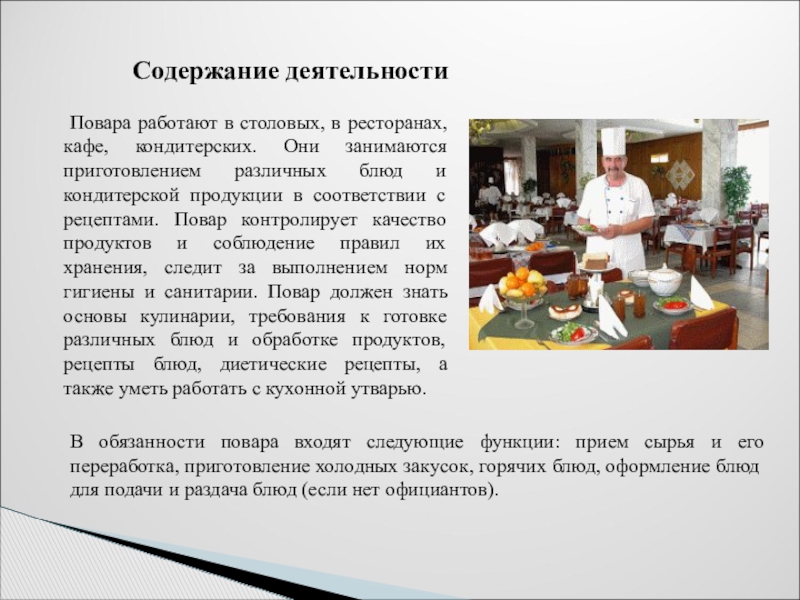 Содержание деятельности

Повара работают в столовых, в ресторанах, кафе, кондитерских. Они занимаются приготовлением различных блюд и кондитерской продукции в соответствии с рецептами. Повар контролирует качество продуктов и соблюдение правил их хранения, следит за выполнением норм гигиены и санитарии. Повар должен знать основы кулинарии, требования к готовке различных блюд и обработке продуктов, рецепты блюд, диетические рецепты, а также уметь работать с кухонной утварью.

В обязанности повара входят следующие функции: прием сырья и его переработка, приготовление холодных закусок, горячих блюд, оформление блюд для подачи и раздача блюд (если нет официантов).